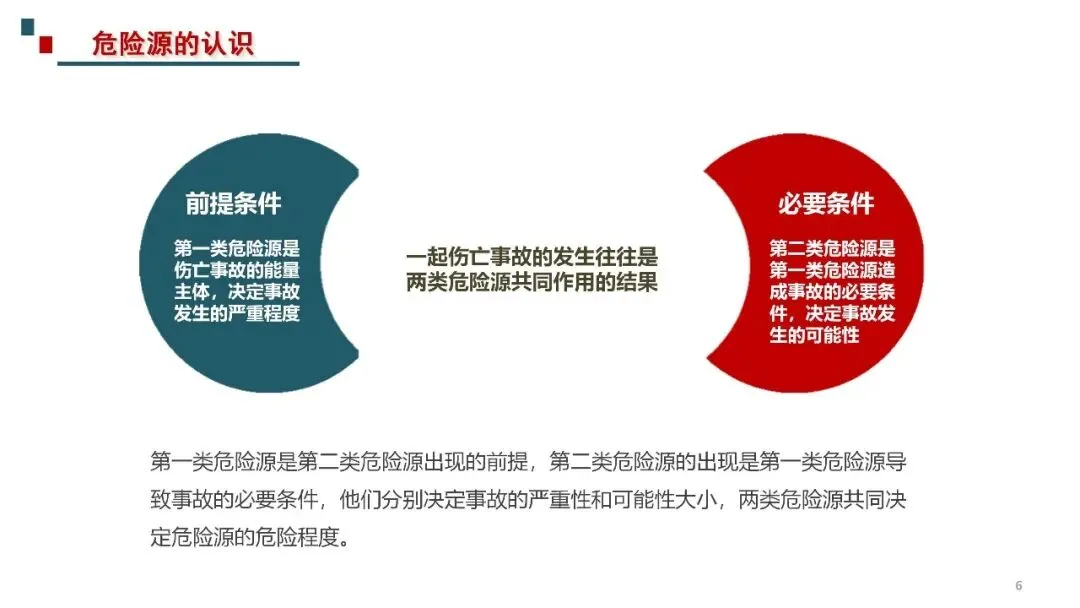 危险源的认识

前提条件

第一类危险源是伤亡事故的能量主体，决定事故发生的严重程度

一起伤亡事故的发生往往是两类危险源共同作用的结果

必要条件

第二类危险源是第一类危险源造成事故的必要条件，决定事故发生的可能性

第一类危险源是第二类危险源出现的前提，第二类危险源的出现是第一类危险源导致事故的必要条件，他们分别决定事故的严重性和可能性大小，两类危险源共同决定危险源的危险程度。

6